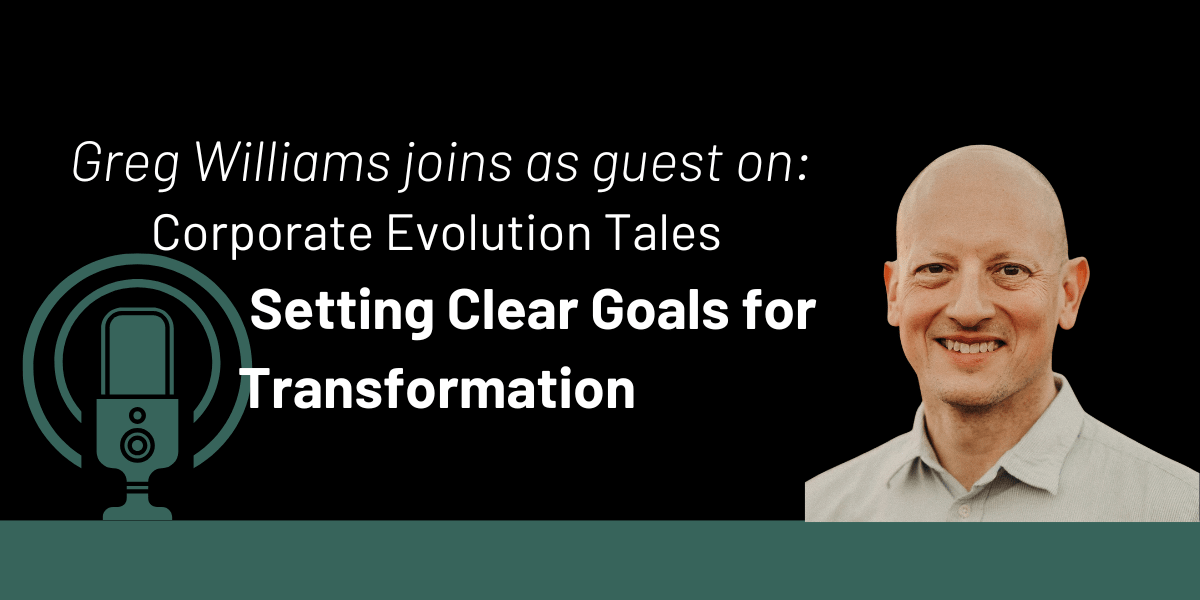 Greg Williams joins as guest on:
Corporate Evolution Tales

Setting Clear Goals for Transformation